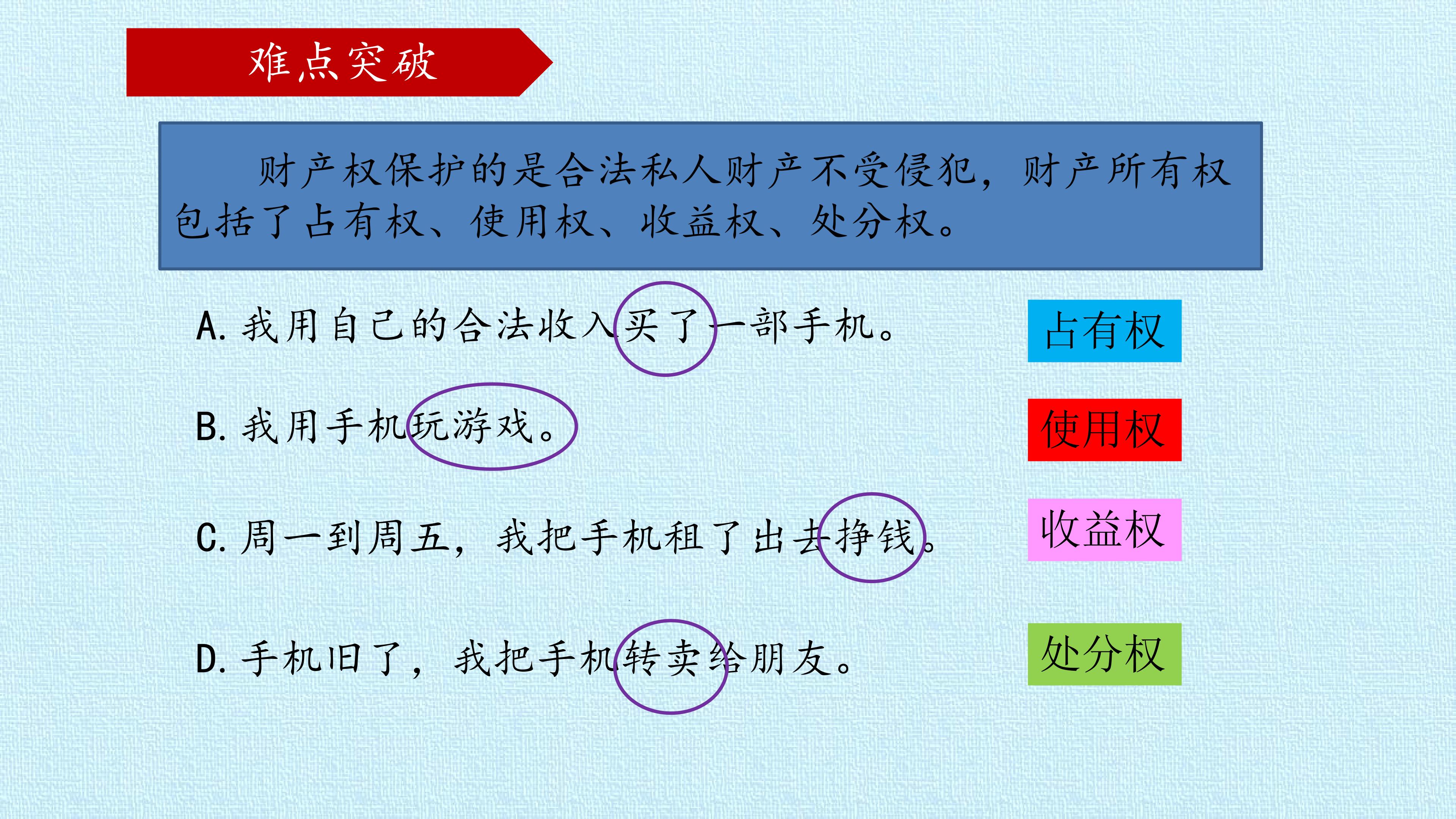 难点突破

财产权保护的是合法私人财产不受侵犯，财产所有权包括了占有权、使用权、收益权、处分权。

A. 我用自己的合法收入买了一部手机。

占有权

B. 我用手机玩游戏。

使用权

C. 周一到周五，我把手机租了出去挣钱。

收益权

D. 手机旧了，我把手机转卖给朋友。

处分权